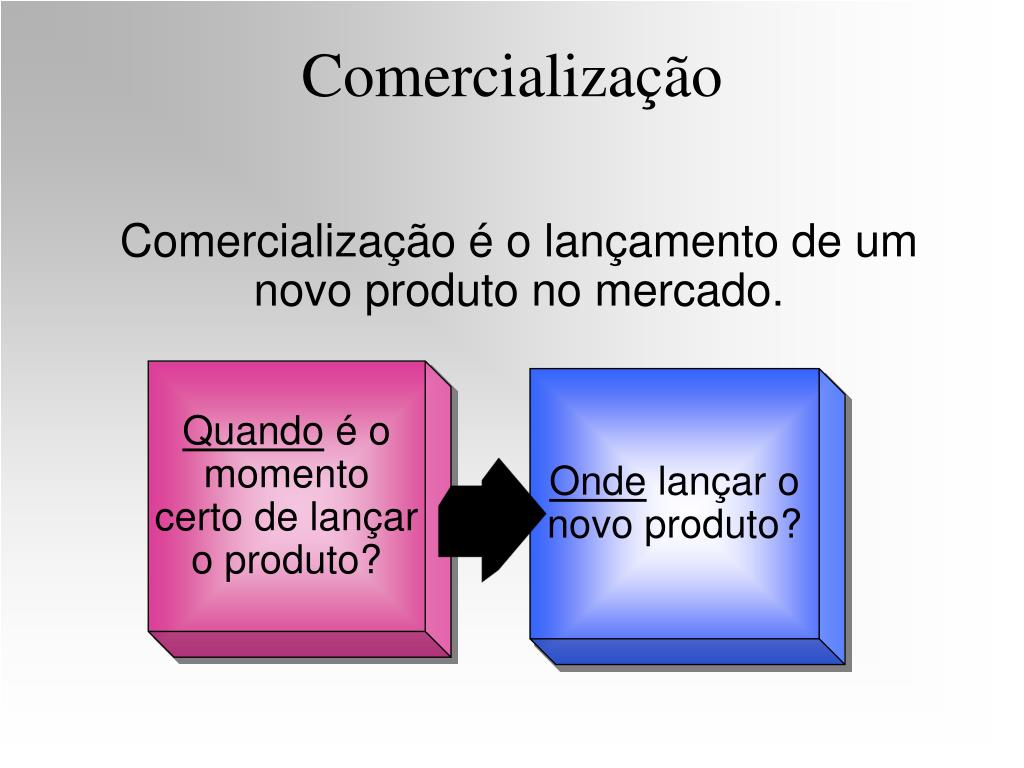 Comercialização

Comercialização é o lançamento de um novo produto no mercado.

Quando é o momento certo de lançar o produto?

Onde lançar o novo produto?